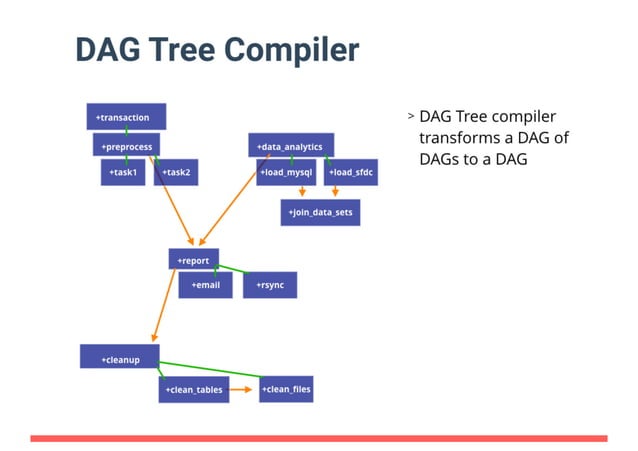 DAG Tree Compiler

+transaction

+preprocess

+task1

+task2

+data_analytics

+load_mysql

+load_sfdc

+join_data_sets

+report

+email

+rsync

+cleanup

+clean_tables

+clean_files

> DAG Tree compiler transforms a DAG of DAGs to a DAG